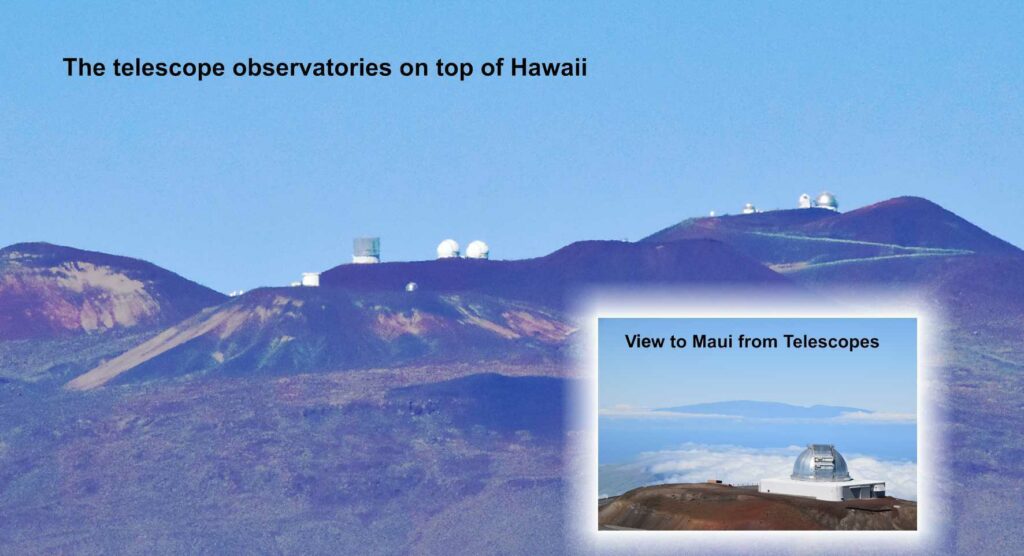 The telescope observatories on top of Hawaii

View to Maui from Telescopes